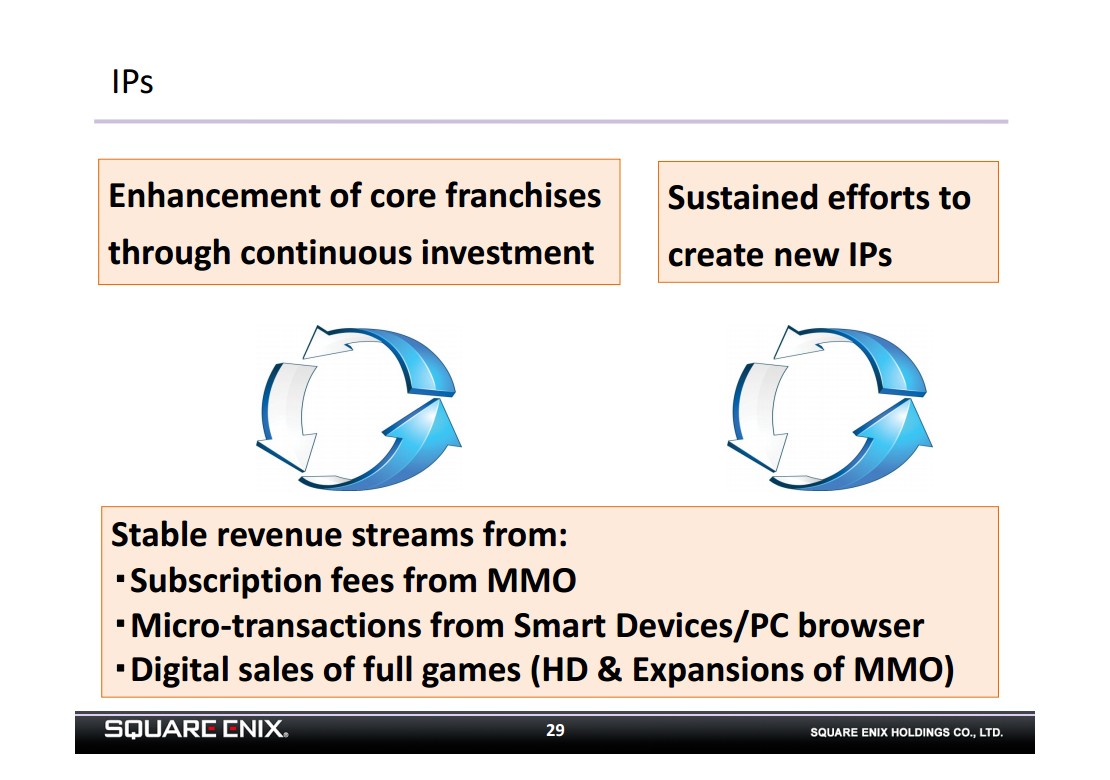 IPs

Enhancement of core franchises through continuous investment

Sustained efforts to create new IPs

Stable revenue streams from:
・Subscription fees from MMO
・Micro-transactions from Smart Devices/PC browser
・Digital sales of full games (HD & Expansions of MMO)

SQUARE ENIX.

29

SQUARE ENIX HOLDINGS CO., LTD.